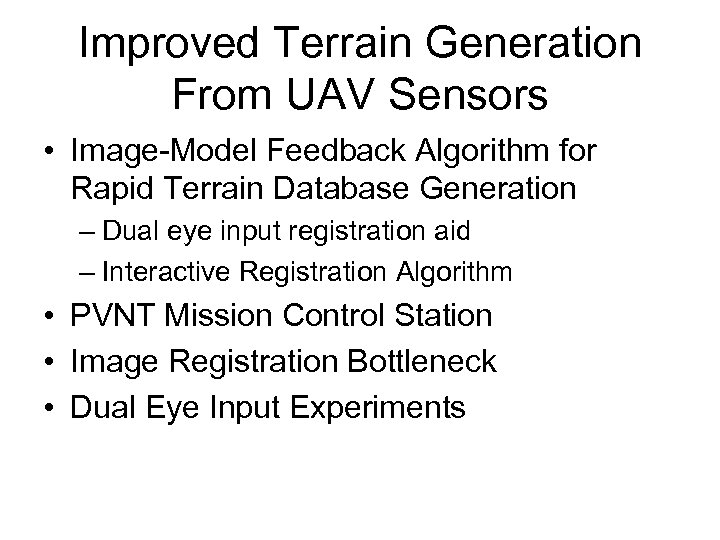 Improved Terrain Generation From UAV Sensors

• Image-Model Feedback Algorithm for Rapid Terrain Database Generation
– Dual eye input registration aid
– Interactive Registration Algorithm
• PVNT Mission Control Station
• Image Registration Bottleneck
• Dual Eye Input Experiments